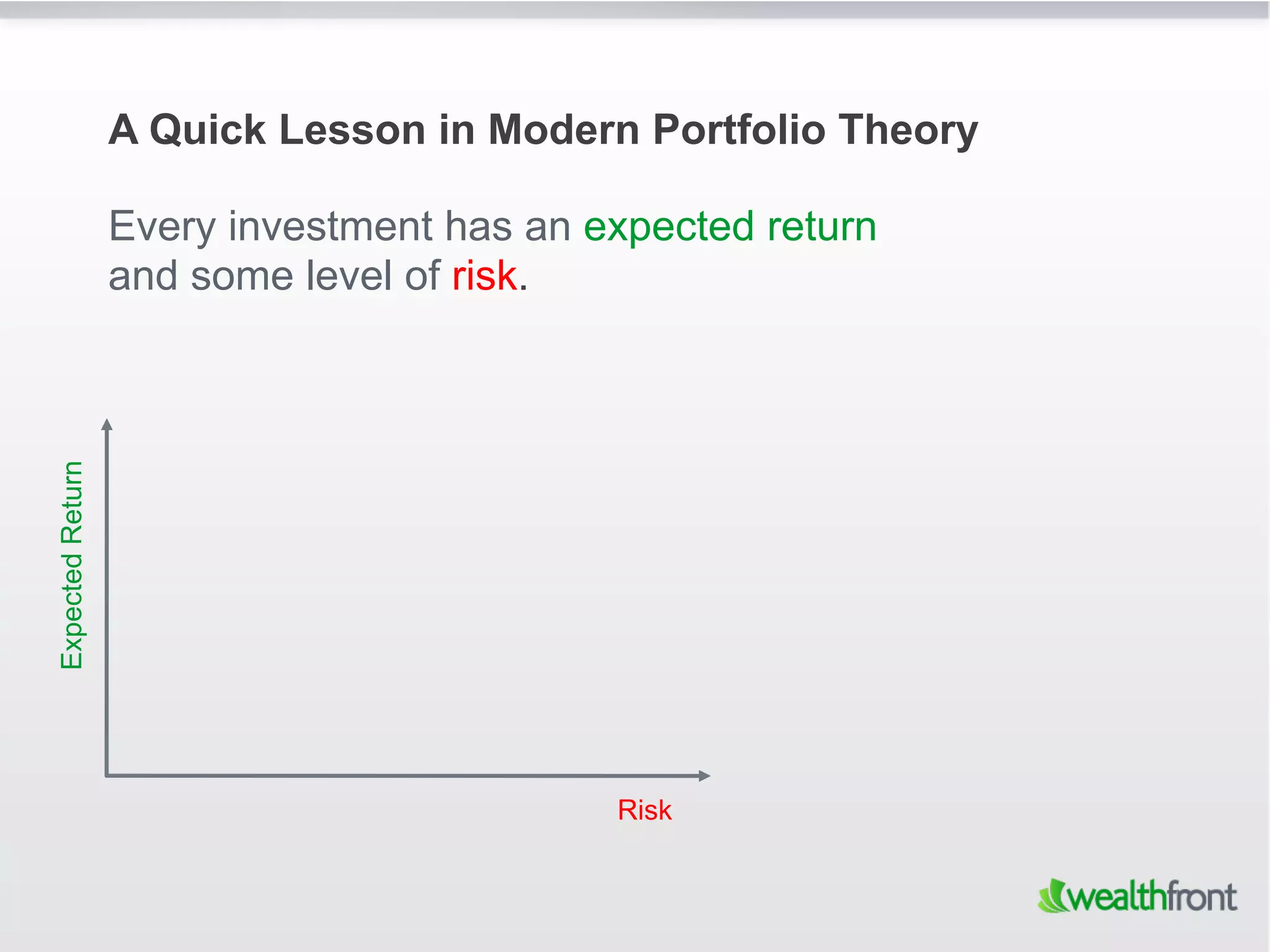 A Quick Lesson in Modern Portfolio Theory

Every investment has an expected return and some level of risk.

Expected Return

Risk

wealthfront